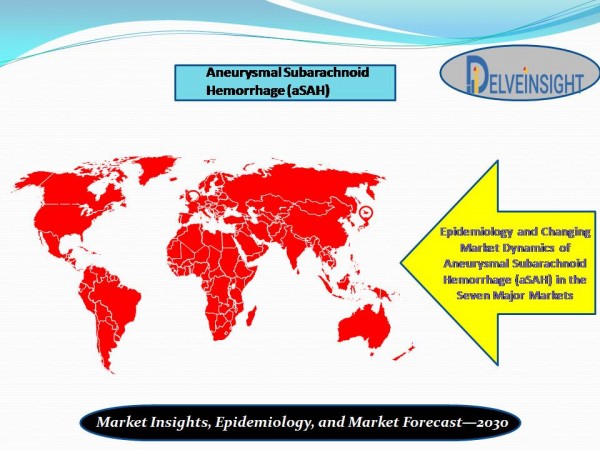 Aneurysmal Subarachnoid Hemorrhage (aSAH)

DELVEINSIGHT

Epidemiology and Changing Market Dynamics of Aneurysmal Subarachnoid Hemorrhage (aSAH) in the Seven Major Markets

Market Insights, Epidemiology, and Market Forecast—2030